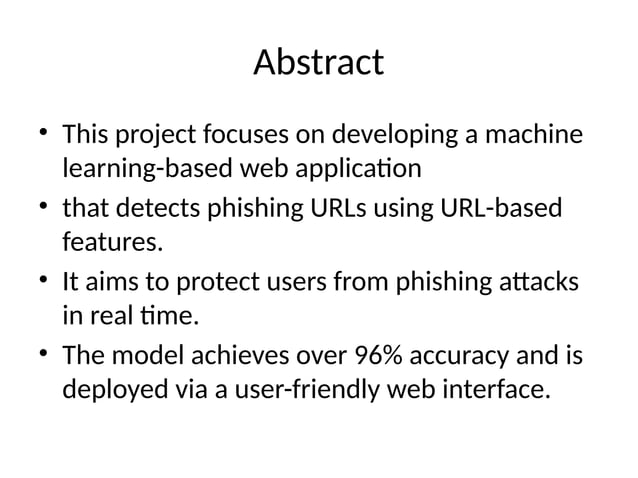 Abstract

• This project focuses on developing a machine learning-based web application
• that detects phishing URLs using URL-based features.
• It aims to protect users from phishing attacks in real time.
• The model achieves over 96% accuracy and is deployed via a user-friendly web interface.